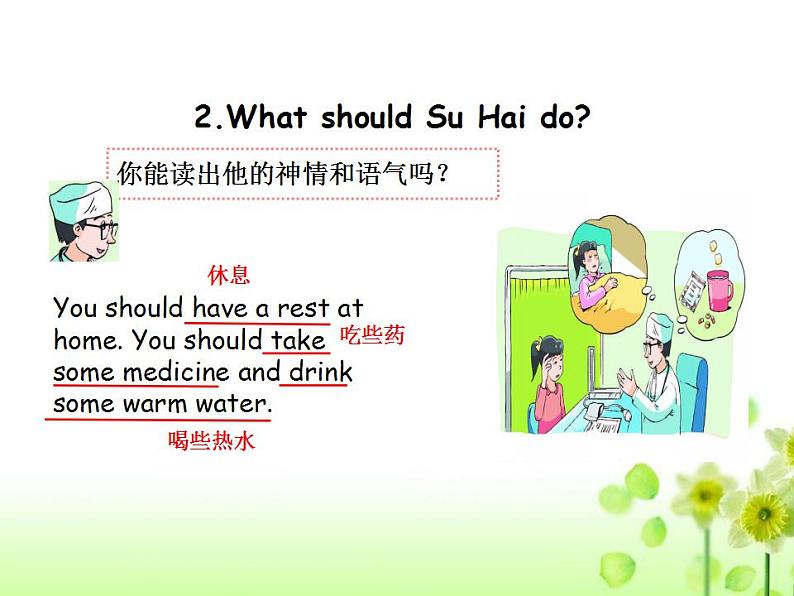 2.What should Su Hai do?

你能读出他的神情和语气吗？

休息

You should have a rest at home. You should take some medicine and drink some warm water.

吃些药

喝些热水